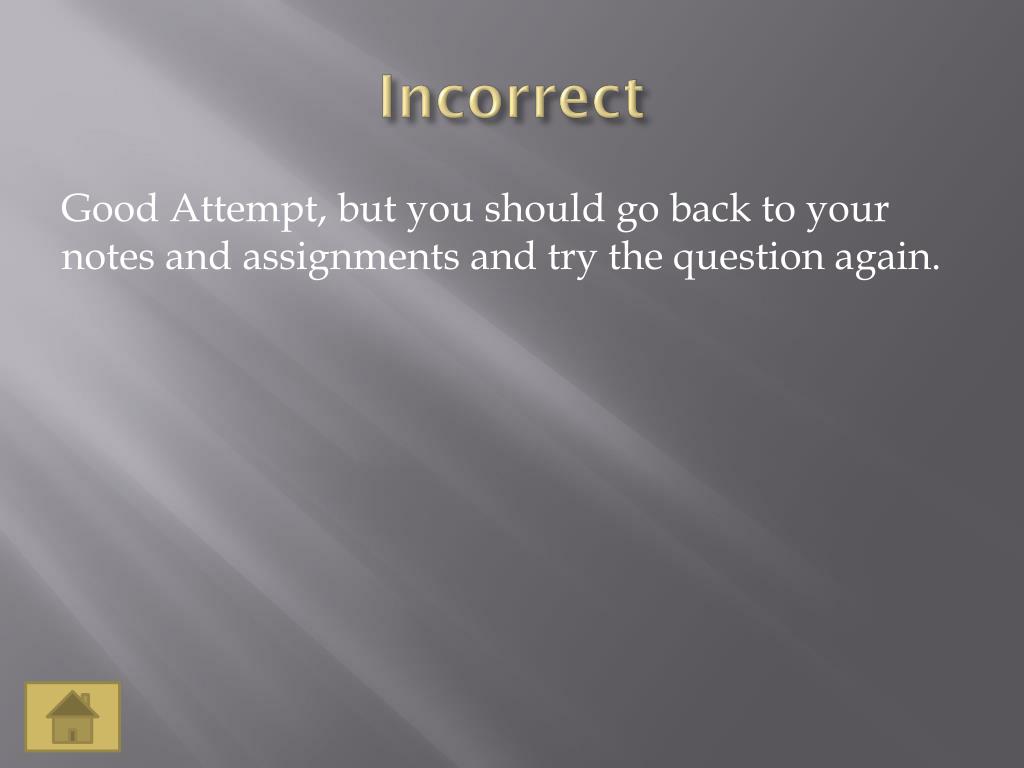 Incorrect

Good Attempt, but you should go back to your notes and assignments and try the question again.